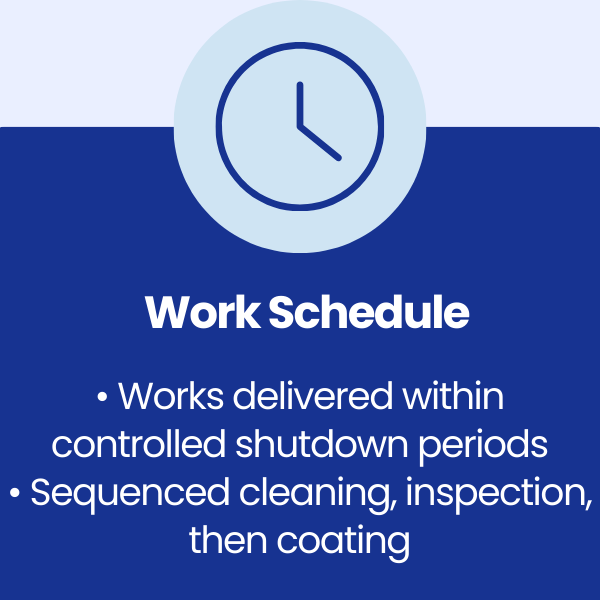 Work Schedule

• Works delivered within controlled shutdown periods
• Sequenced cleaning, inspection, then coating